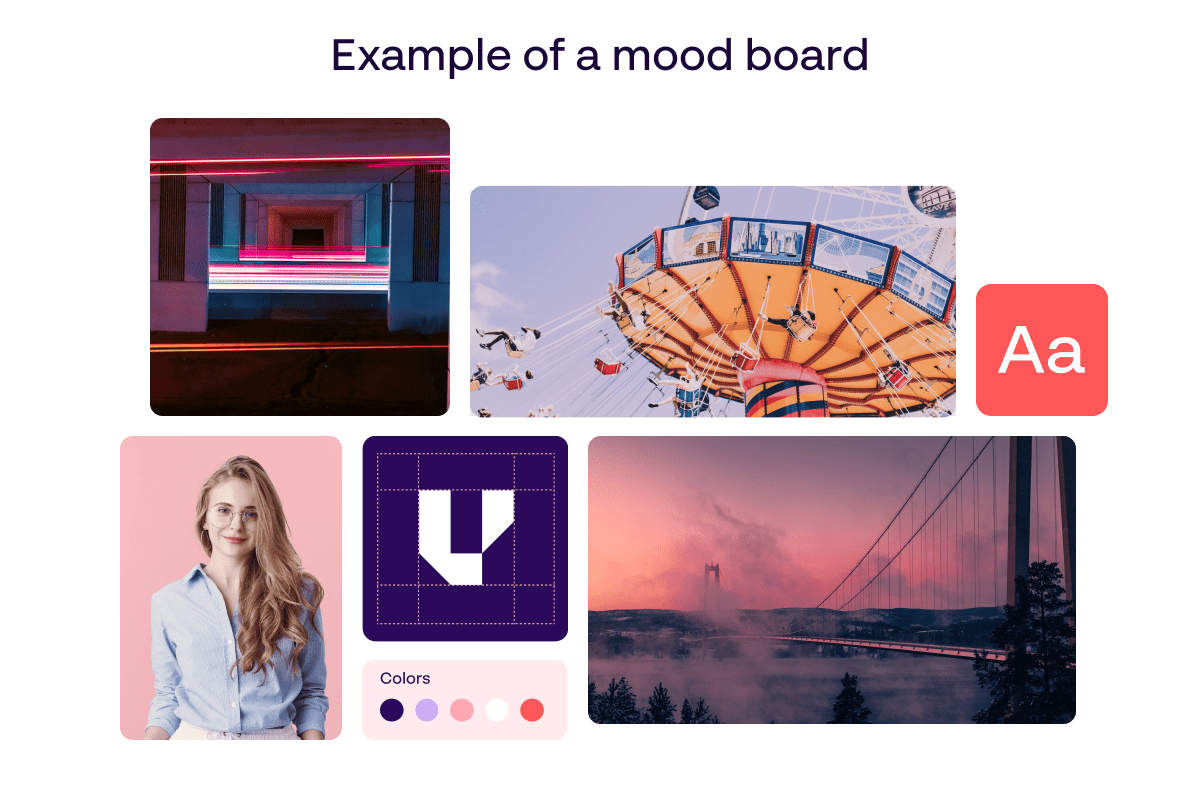 Example of a mood board

Aa

Colors